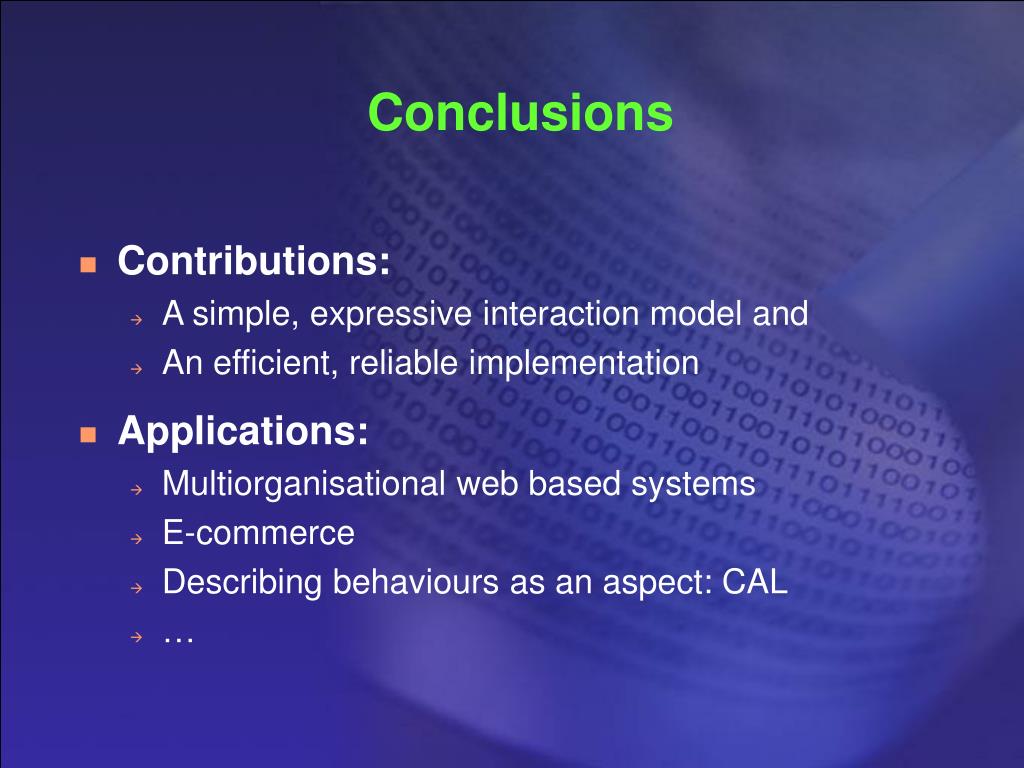 Conclusions

Contributions:
A simple, expressive interaction model and
An efficient, reliable implementation

Applications:
Multiorganisational web based systems
E-commerce
Describing behaviours as an aspect: CAL
…